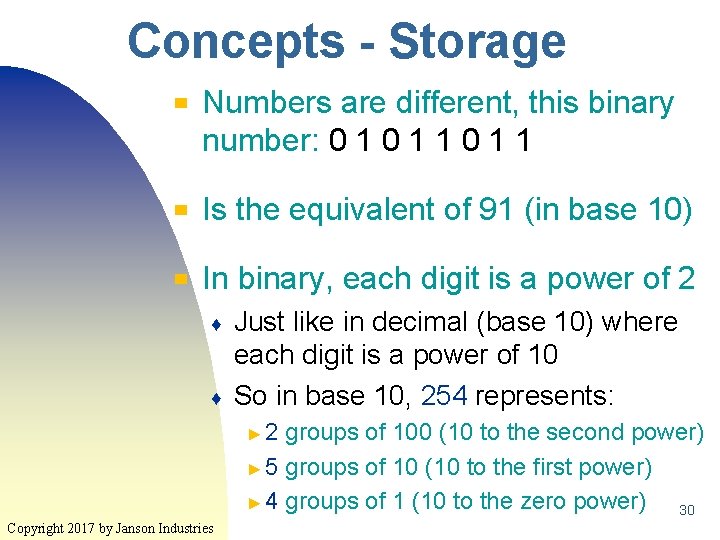 Concepts - Storage

Numbers are different, this binary number: 0 1 0 1 1 0 1 1

Is the equivalent of 91 (in base 10)

In binary, each digit is a power of 2

Just like in decimal (base 10) where each digit is a power of 10

So in base 10, 254 represents:

2 groups of 100 (10 to the second power)

5 groups of 10 (10 to the first power)

4 groups of 1 (10 to the zero power)

30

Copyright 2017 by Janson Industries